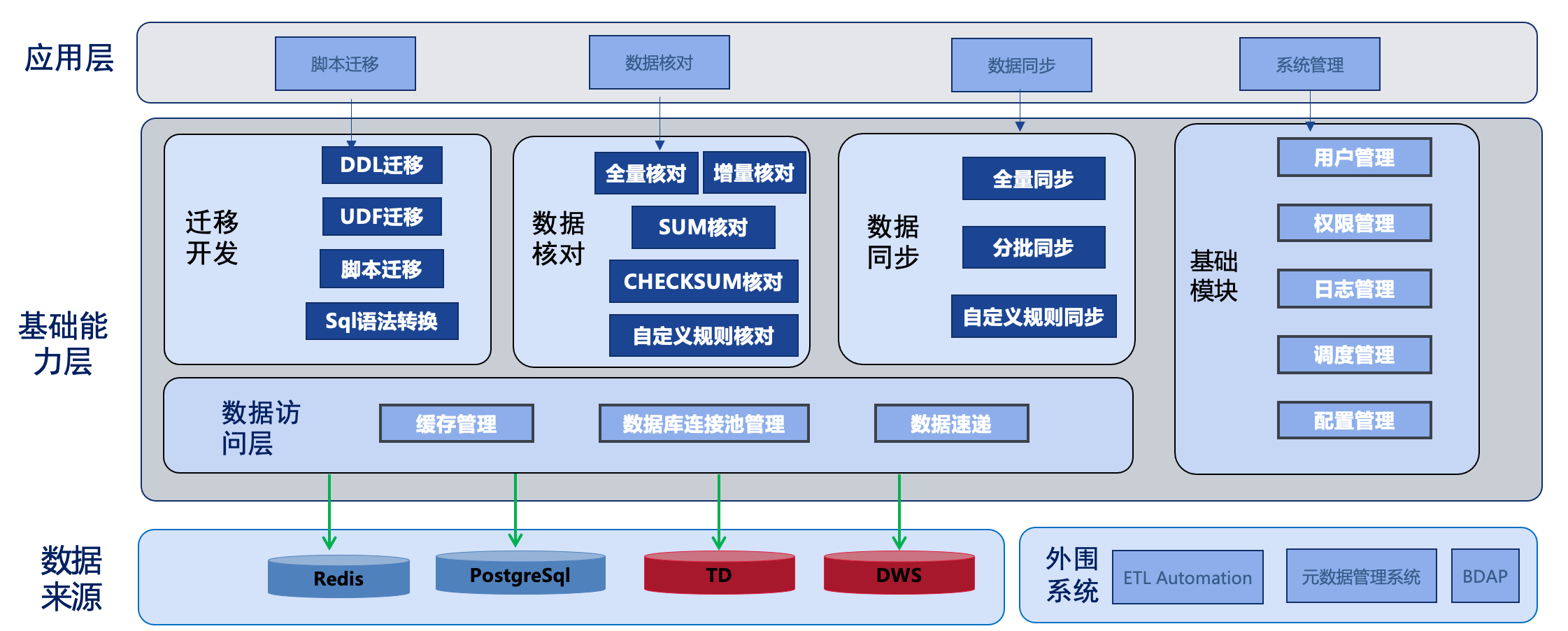 应用层

脚本迁移

数据核对

数据同步

系统管理

基础能力层

迁移开发

DDL迁移

UDF迁移

脚本迁移

Sql语法转换

数据核对

全量核对

增量核对

SUM核对

CHECKSUM核对

自定义规则核对

数据同步

全量同步

分批同步

自定义规则同步

基础模块

用户管理

权限管理

日志管理

调度管理

配置管理

数据访问层

缓存管理

数据库连接池管理

数据速递

数据来源

Redis

PostgreSql

TD

DWS

外围系统

ETL Automation

元数据管理系统

BDAP